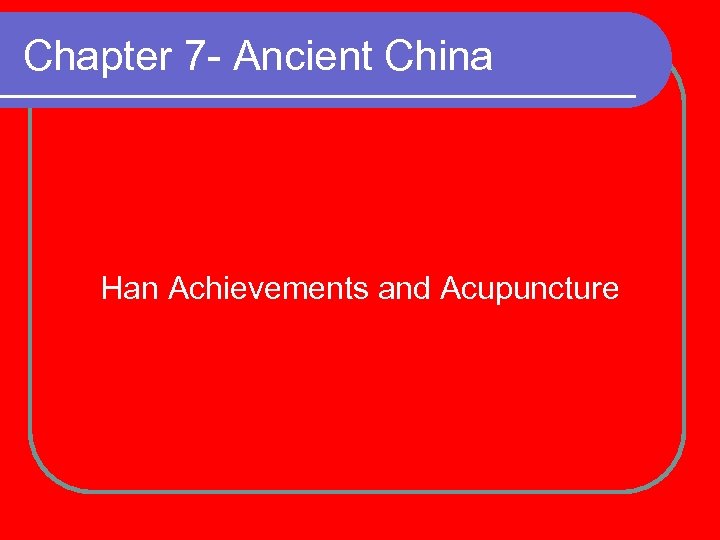 Chapter 7- Ancient China

Han Achievements and Acupuncture